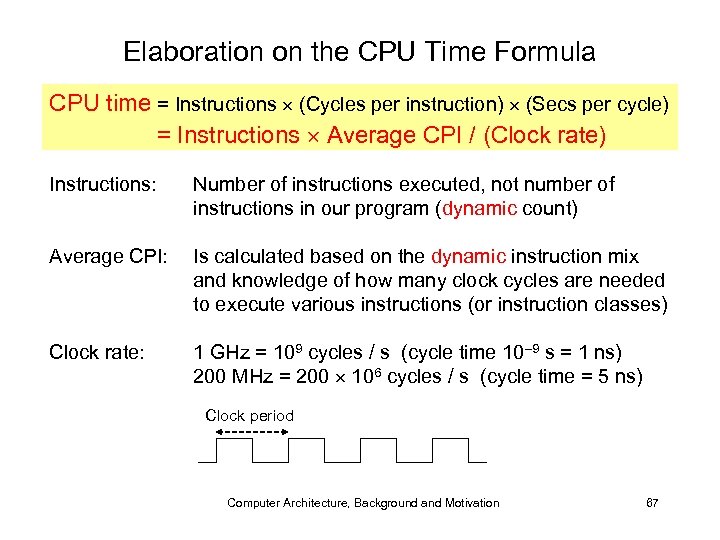 Elaboration on the CPU Time Formula

CPU time = Instructions $\times$ (Cycles per instruction) $\times$ (Secs per cycle)
= Instructions $\times$ Average CPI / (Clock rate)

Instructions: Number of instructions executed, not number of instructions in our program (dynamic count)

Average CPI: Is calculated based on the dynamic instruction mix and knowledge of how many clock cycles are needed to execute various instructions (or instruction classes)

Clock rate: 1 GHz = $10^9$ cycles / s (cycle time $10^{-9}$ s = 1 ns)
200 MHz = $200 \times 10^6$ cycles / s (cycle time = 5 ns)

Clock period

Computer Architecture, Background and Motivation

67